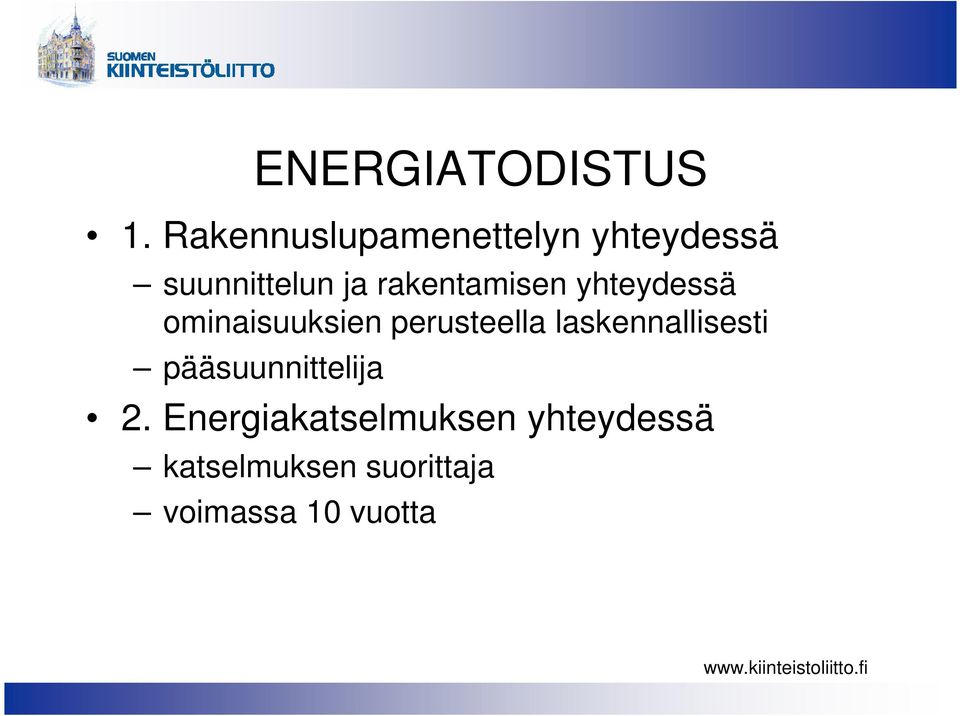 SUOMEN KIINTEISTÖLIITTO

ENERGIATODISTUS

• 1. Rakennuslupamenettelyn yhteydessä
– suunnittelun ja rakentamisen yhteydessä ominaisuuksien perusteella laskennallisesti
– pääsuunnittelija

• 2. Energiakatselmuksen yhteydessä
– katselmuksen suorittaja
– voimassa 10 vuotta

www.kiinteistoliitto.fi